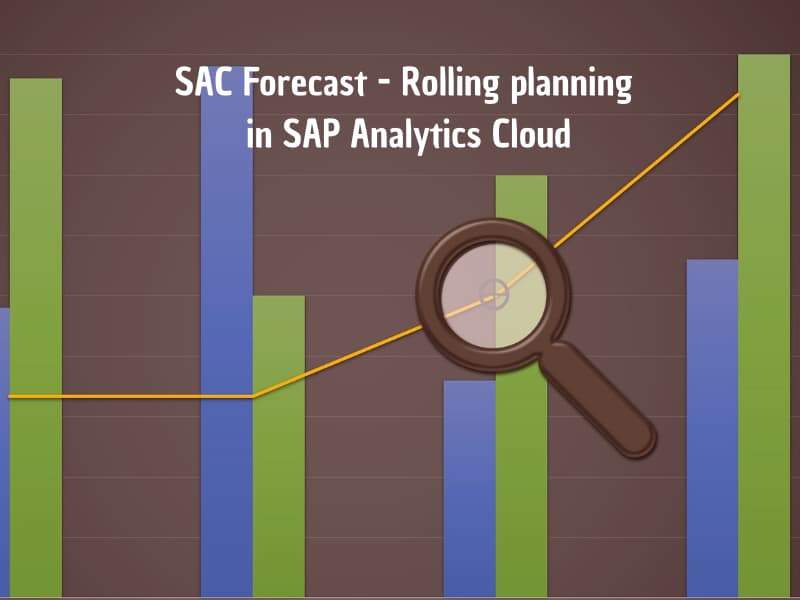 SAC Forecast - Rolling planning in SAP Analytics Cloud